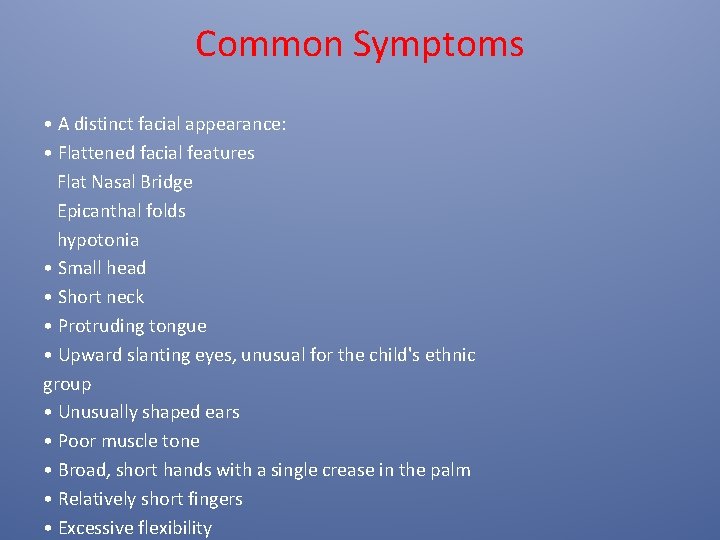 Common Symptoms

• A distinct facial appearance:
• Flattened facial features
Flat Nasal Bridge
Epicanthal folds
hypotonia
• Small head
• Short neck
• Protruding tongue
• Upward slanting eyes, unusual for the child's ethnic group
• Unusually shaped ears
• Poor muscle tone
• Broad, short hands with a single crease in the palm
• Relatively short fingers
• Excessive flexibility